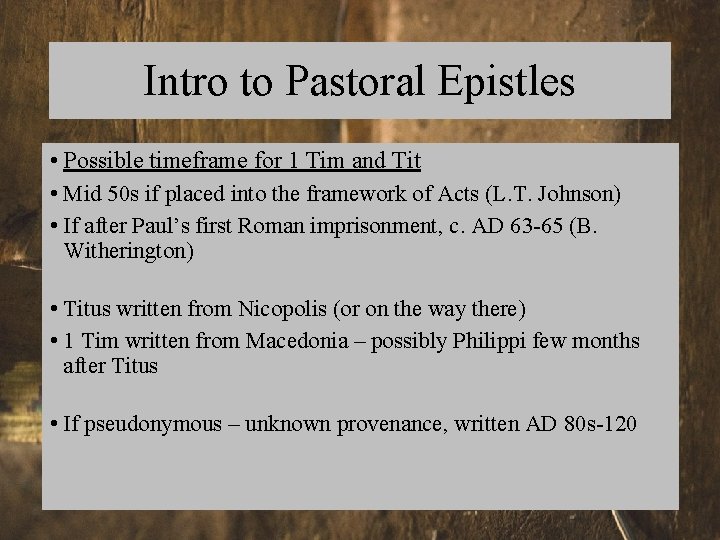 Intro to Pastoral Epistles

• Possible timeframe for 1 Tim and Tit
• Mid 50s if placed into the framework of Acts (L.T. Johnson)
• If after Paul's first Roman imprisonment, c. AD 63-65 (B. Witherington)

• Titus written from Nicopolis (or on the way there)
• 1 Tim written from Macedonia – possibly Philippi few months after Titus

• If pseudonymous – unknown provenance, written AD 80s-120